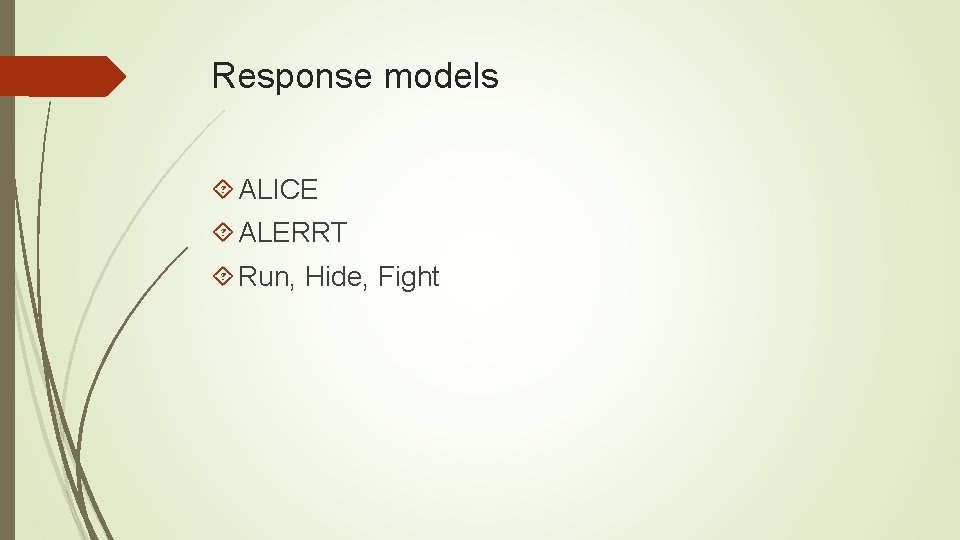 Response models

ALICE
ALERRT
Run, Hide, Fight